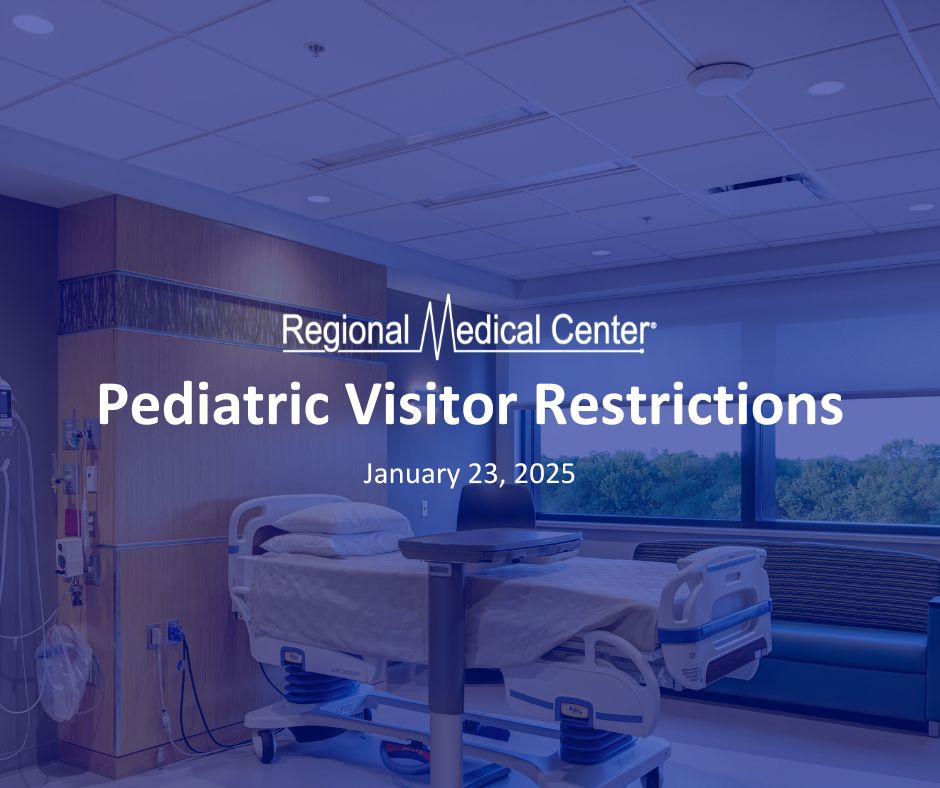 Regional Medical Center®

Pediatric Visitor Restrictions

January 23, 2025